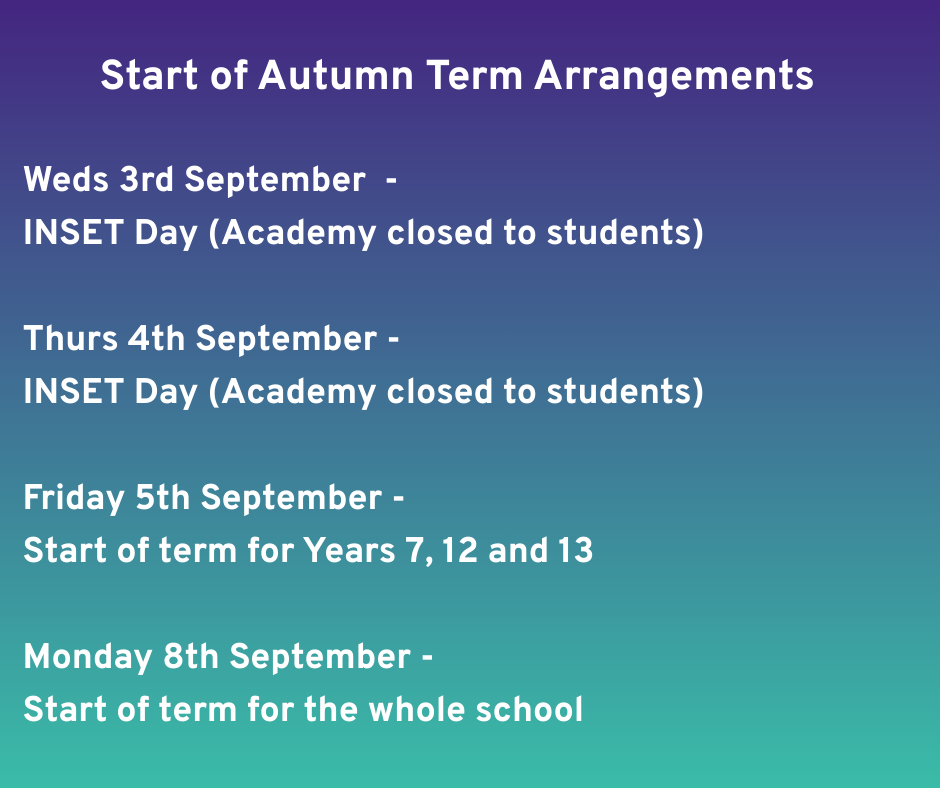 Start of Autumn Term Arrangements

Weds 3rd September -
INSET Day (Academy closed to students)

Thurs 4th September -
INSET Day (Academy closed to students)

Friday 5th September -
Start of term for Years 7, 12 and 13

Monday 8th September -
Start of term for the whole school